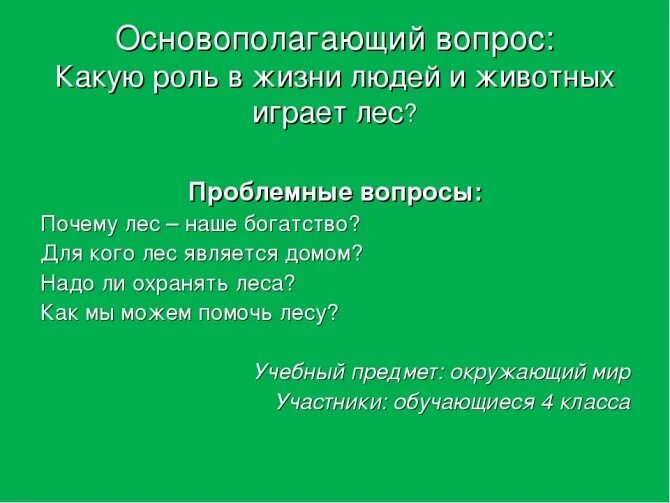 Основополагающий вопрос:
Какую роль в жизни людей и животных играет лес?

Проблемные вопросы:
Почему лес – наше богатство?
Для кого лес является домом?
Надо ли охранять леса?
Как мы можем помочь лесу?

Учебный предмет: окружающий мир
Участники: обучающиеся 4 класса